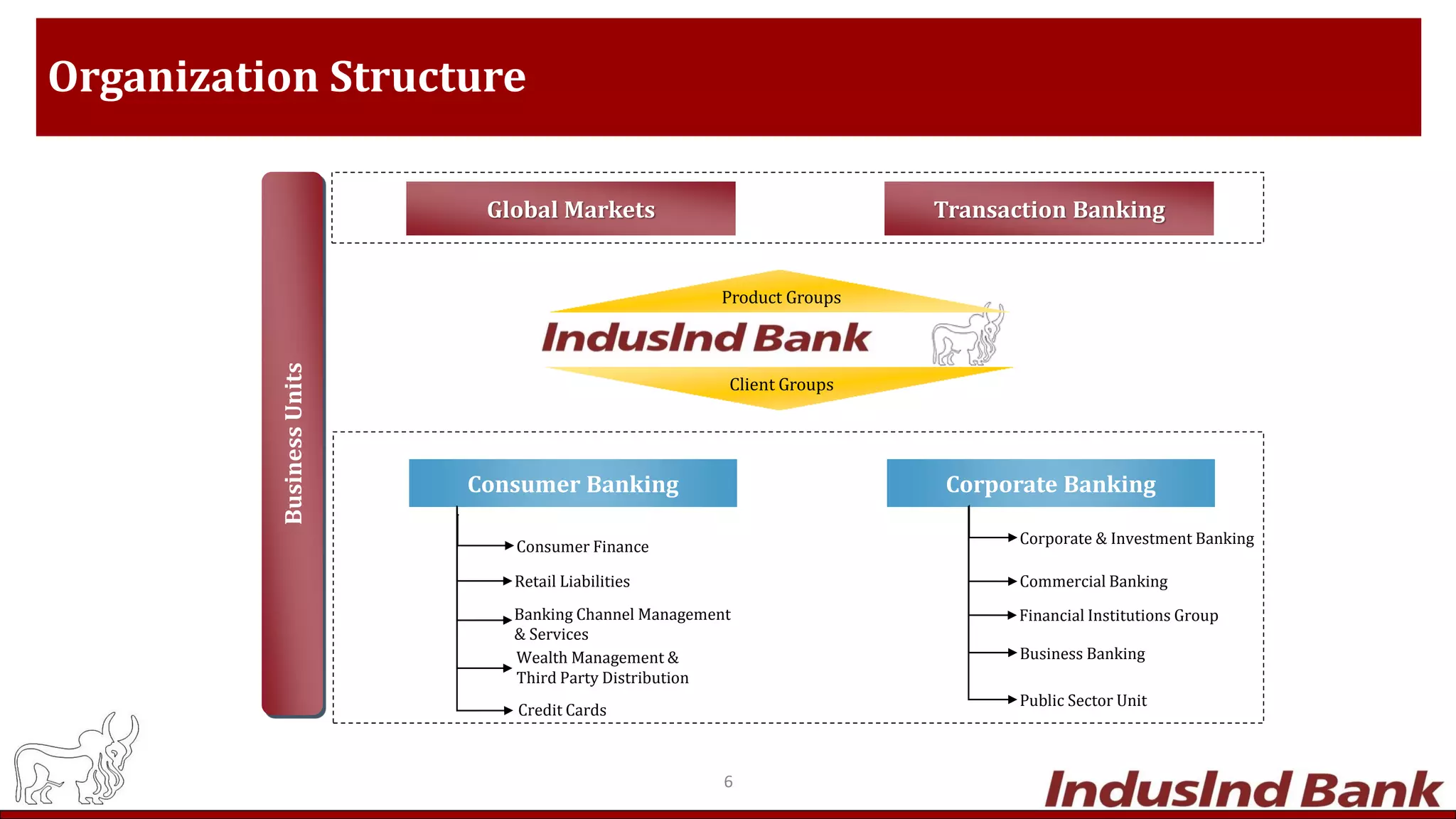 Organization Structure

Business Units

Global Markets

Transaction Banking

Product Groups

IndusInd Bank

Client Groups

Consumer Banking

Consumer Finance

Retail Liabilities

Banking Channel Management & Services

Wealth Management & Third Party Distribution

Credit Cards

Corporate Banking

Corporate & Investment Banking

Commercial Banking

Financial Institutions Group

Business Banking

Public Sector Unit

6

IndusInd Bank